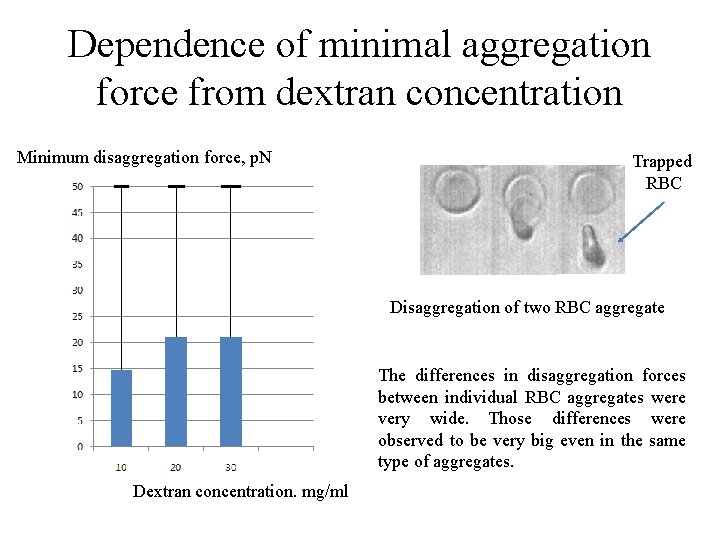 Dependence of minimal aggregation force from dextran concentration

Minimum disaggregation force, pN

50
45
40
35
30
25
20
15
10
5
0

10
20
30

Dextran concentration. mg/ml

Trapped RBC

Disaggregation of two RBC aggregate

The differences in disaggregation forces between individual RBC aggregates were very wide. Those differences were observed to be very big even in the same type of aggregates.